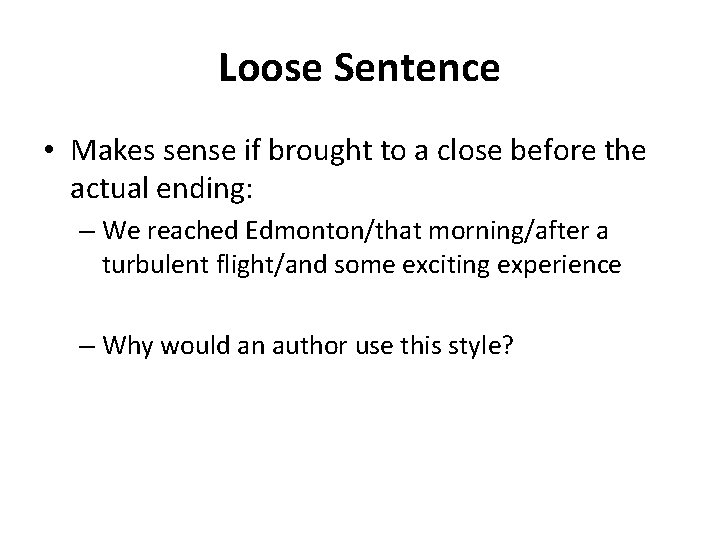 Loose Sentence

• Makes sense if brought to a close before the actual ending:

– We reached Edmonton/that morning/after a turbulent flight/and some exciting experience

– Why would an author use this style?